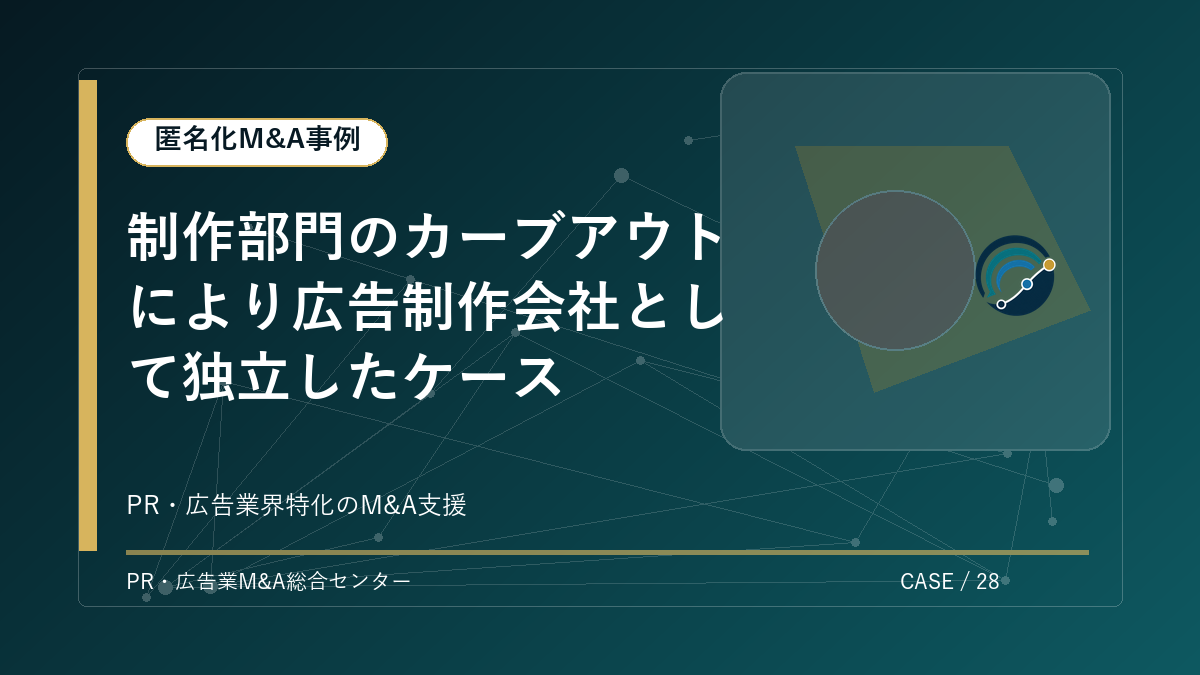 匿名化M&A事例

制作部門のカーブアウトにより広告制作会社として独立したケース

PR・広告業界特化のM&A支援

PR・広告業M&A総合センター

CASE / 28